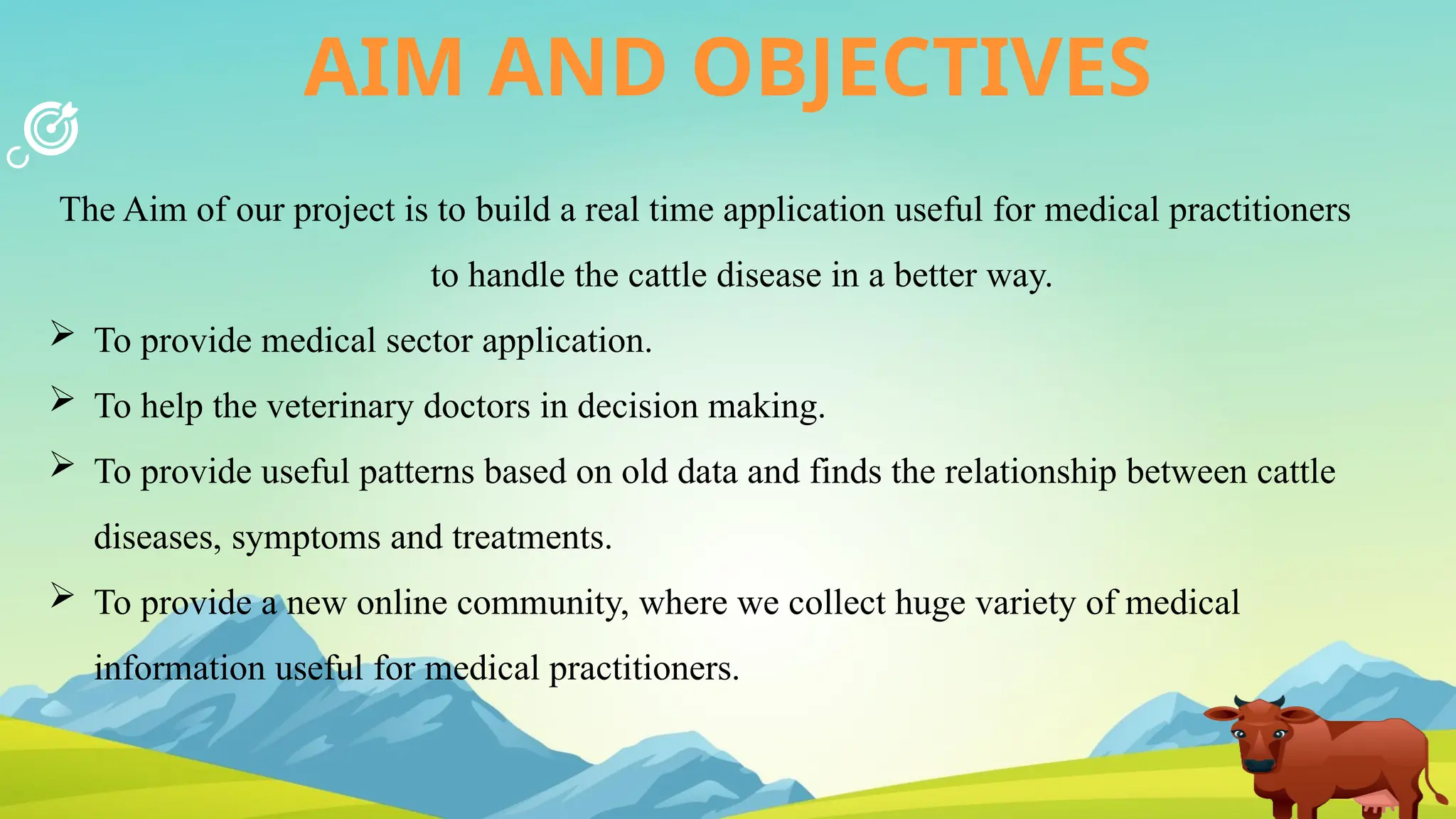 AIM AND OBJECTIVES

The Aim of our project is to build a real time application useful for medical practitioners to handle the cattle disease in a better way.

➢ To provide medical sector application.

➢ To help the veterinary doctors in decision making.

➢ To provide useful patterns based on old data and finds the relationship between cattle diseases, symptoms and treatments.

➢ To provide a new online community, where we collect huge variety of medical information useful for medical practitioners.